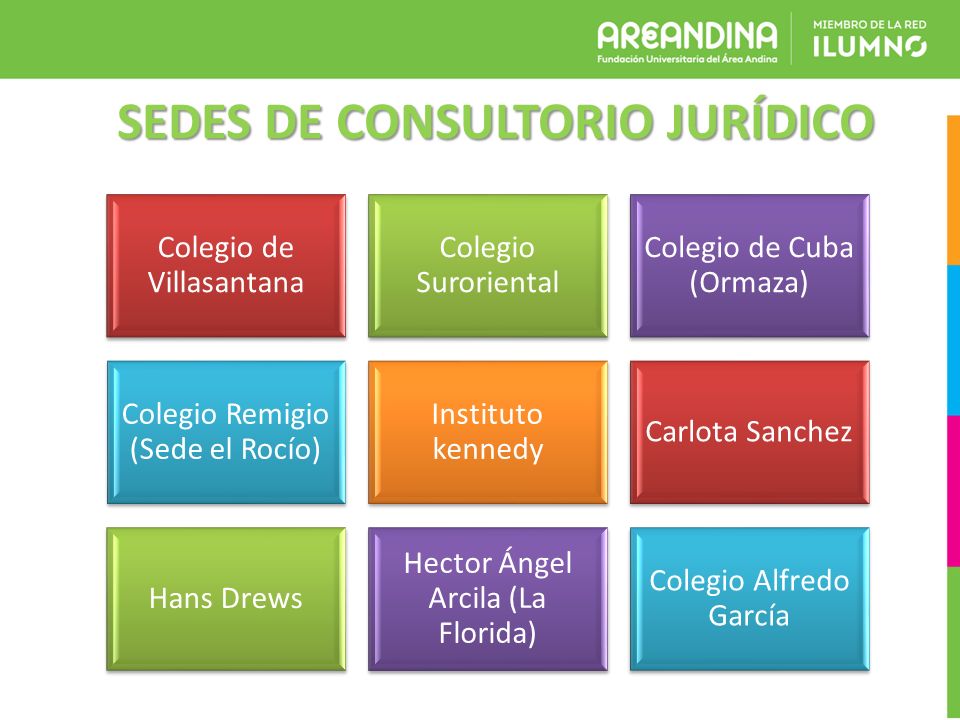 AREANDINA
Fundación Universitaria del Área Andina

MIEMBRO DE LA RED
ILUMNO

SEDES DE CONSULTORIO JURÍDICO

Colegio de Villasantana

Colegio Suroriental

Colegio de Cuba (Ormaza)

Colegio Remigio (Sede el Rocío)

Instituto kennedy

Carlota Sanchez

Hans Drews

Hector Ángel Arcila (La Florida)

Colegio Alfredo García